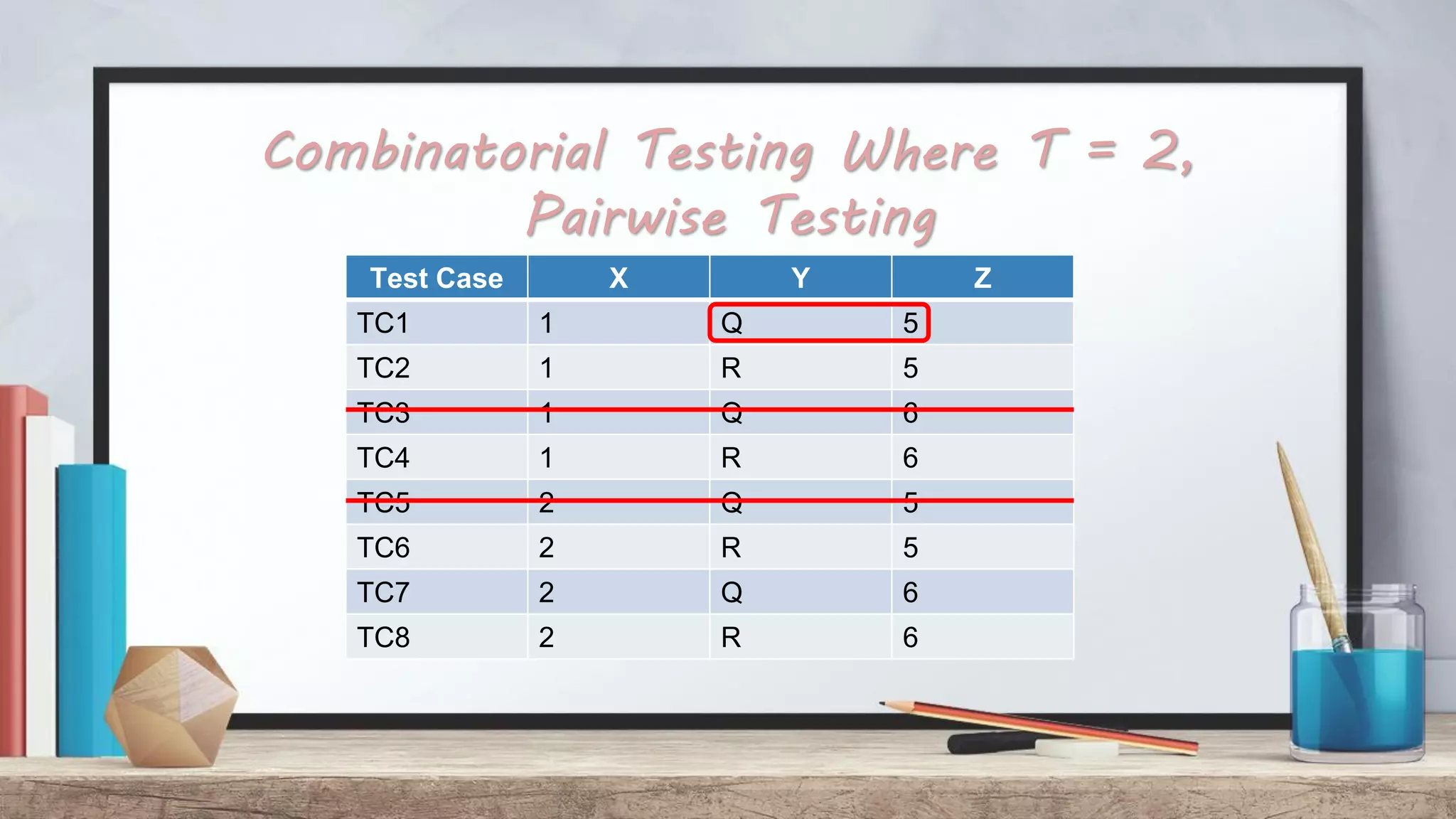 Combinatorial Testing Where T = 2, Pairwise Testing

| Test Case | X | Y | Z |
|---|---|---|---|
| TC1 | 1 | Q | 5 |
| TC2 | 1 | R | 5 |
| TC3 | 1 | Q | 6 |
| TC4 | 1 | R | 6 |
| TC5 | 2 | Q | 5 |
| TC6 | 2 | R | 5 |
| TC7 | 2 | Q | 6 |
| TC8 | 2 | R | 6 |